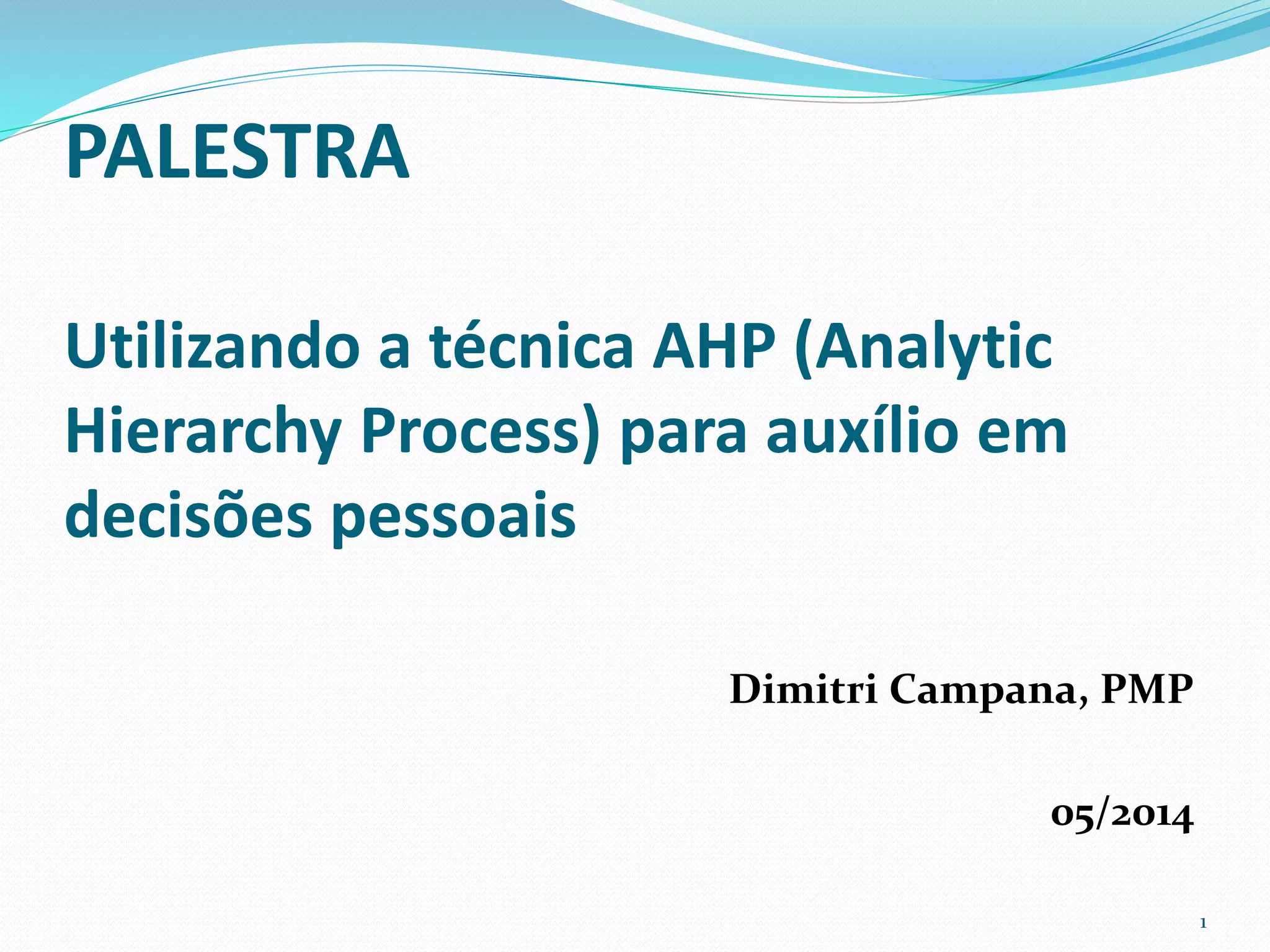 PALESTRA

Utilizando a técnica AHP (Analytic Hierarchy Process) para auxílio em decisões pessoais

Dimitri Campana, PMP

05/2014

1